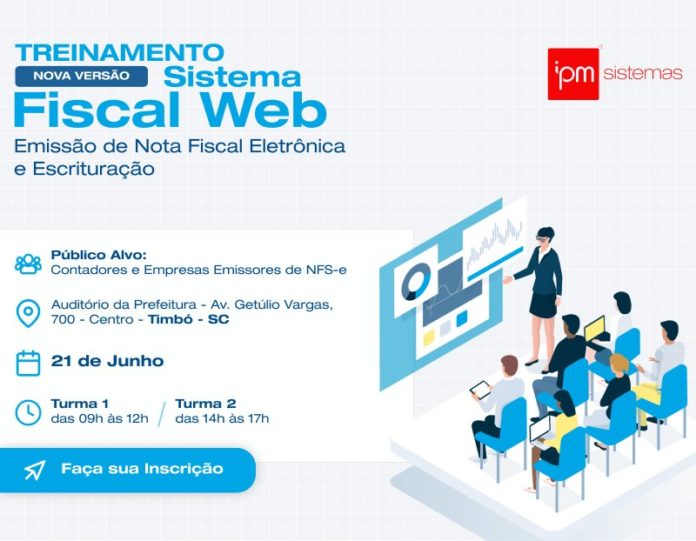 TREINAMENTO
NOVA VERSÃO
Sistema
Fiscal Web
Emissão de Nota Fiscal Eletrônica e Escrituração

ipm sistemas

Público Alvo:
Contadores e Empresas Emissores de NFS-e

Auditório da Prefeitura - Av. Getúlio Vargas, 700 - Centro - Timbó - SC

21 de Junho

Turma 1
das 09h às 12h

Turma 2
das 14h às 17h

Faça sua Inscrição